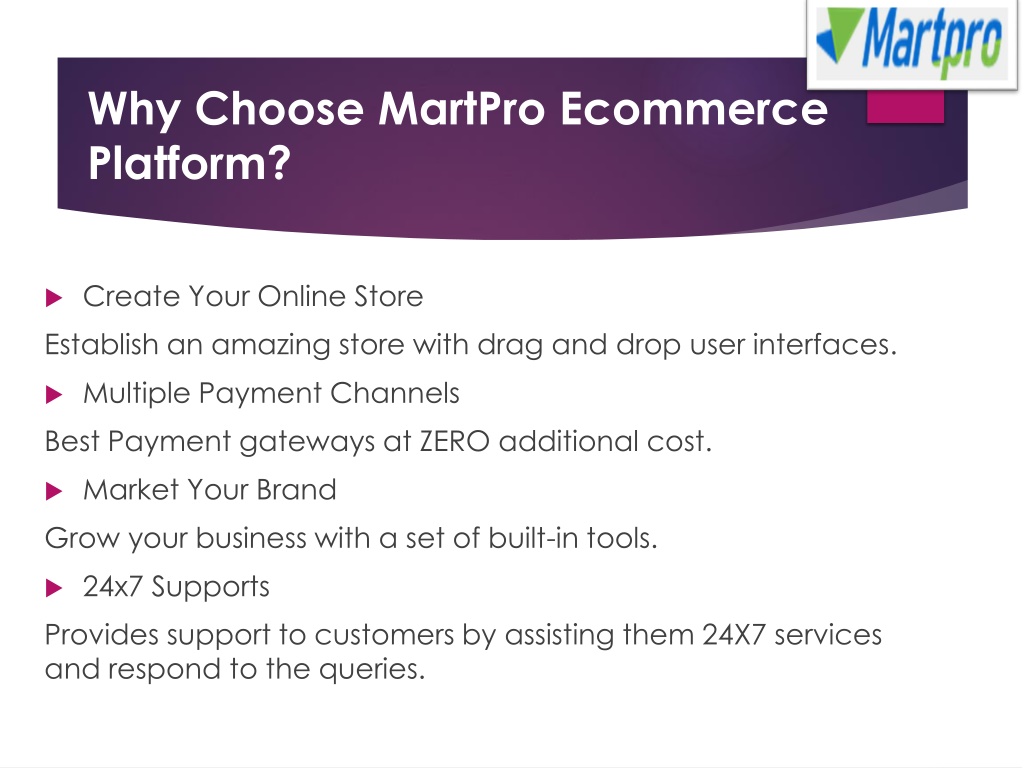 Martpro

Why Choose MartPro Ecommerce Platform?

Create Your Online Store

Establish an amazing store with drag and drop user interfaces.

Multiple Payment Channels

Best Payment gateways at ZERO additional cost.

Market Your Brand

Grow your business with a set of built-in tools.

24x7 Supports

Provides support to customers by assisting them 24X7 services and respond to the queries.